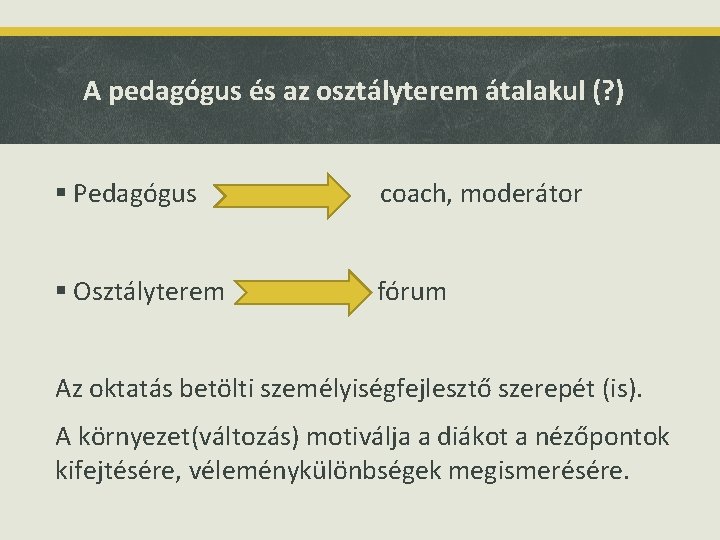 A pedagógus és az osztályterem átalakul (?)

▪ Pedagógus coach, moderátor

▪ Osztályterem fórum

Az oktatás betölti személyiségfejlesztő szerepét (is).

A környezet(változás) motiválja a diákot a nézőpontok kifejtésére, véleménykülönbségek megismerésére.